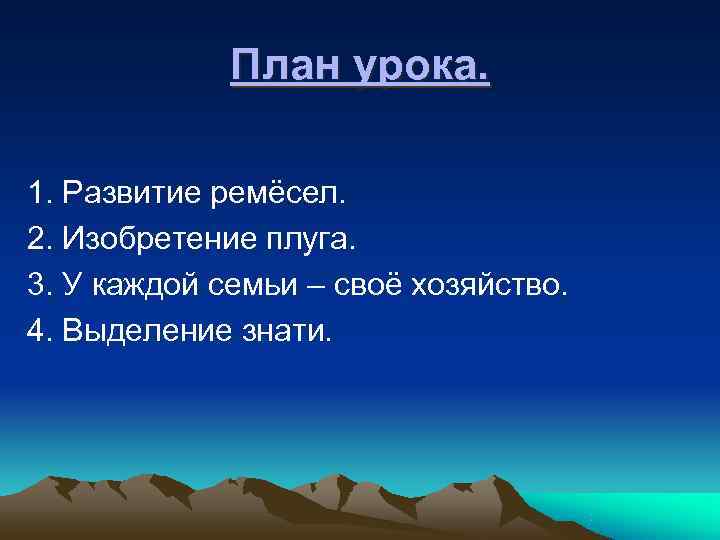 План урока.

1. Развитие ремёсел.
2. Изобретение плуга.
3. У каждой семьи – своё хозяйство.
4. Выделение знати.